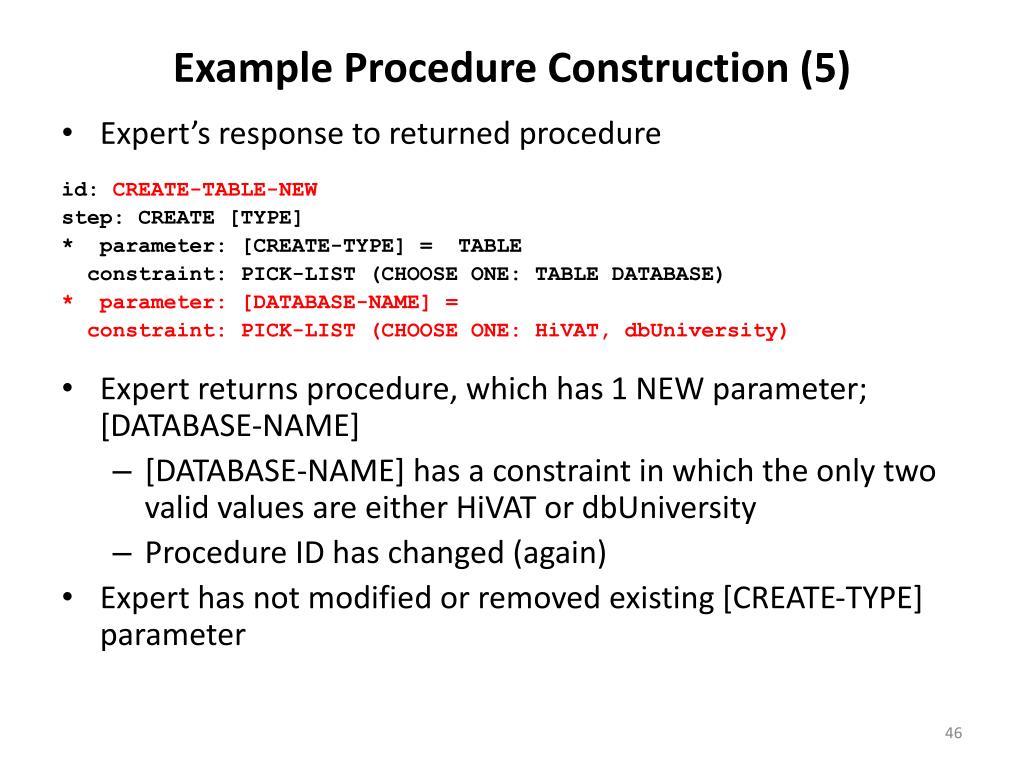 Example Procedure Construction (5)

• Expert's response to returned procedure

id: CREATE-TABLE-NEW
step: CREATE [TYPE]
* parameter: [CREATE-TYPE] = TABLE
constraint: PICK-LIST (CHOOSE ONE: TABLE DATABASE)
* parameter: [DATABASE-NAME] =
constraint: PICK-LIST (CHOOSE ONE: HiVAT, dbUniversity)

• Expert returns procedure, which has 1 NEW parameter; [DATABASE-NAME]
– [DATABASE-NAME] has a constraint in which the only two valid values are either HiVAT or dbUniversity
– Procedure ID has changed (again)
• Expert has not modified or removed existing [CREATE-TYPE] parameter

46